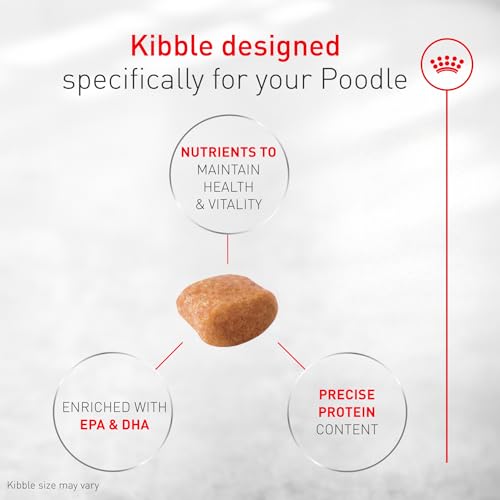 Kibble designed
specifically for your Poodle

NUTRIENTS TO MAINTAIN HEALTH & VITALITY

ENRICHED WITH EPA & DHA

PRECISE PROTEIN CONTENT

Kibble size may vary